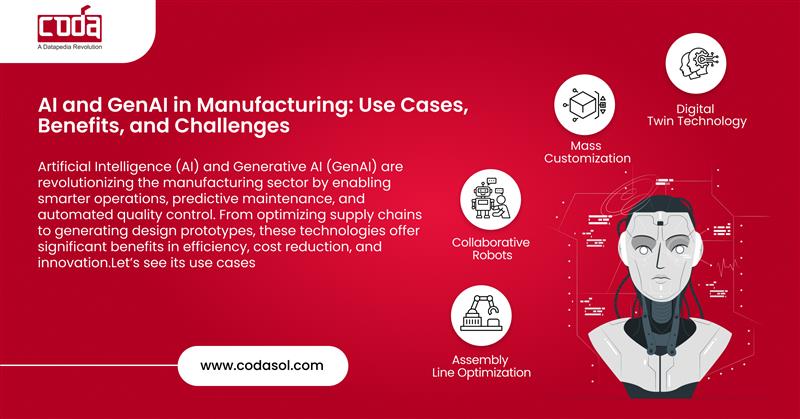 coda
A Datapedia Revolution

AI and GenAI in Manufacturing: Use Cases, Benefits, and Challenges

Artificial Intelligence (AI) and Generative AI (GenAI) are revolutionizing the manufacturing sector by enabling smarter operations, predictive maintenance, and automated quality control. From optimizing supply chains to generating design prototypes, these technologies offer significant benefits in efficiency, cost reduction, and innovation.Let's see its use cases

www.codasol.com

Digital Twin Technology

Mass Customization

Collaborative Robots

Assembly Line Optimization